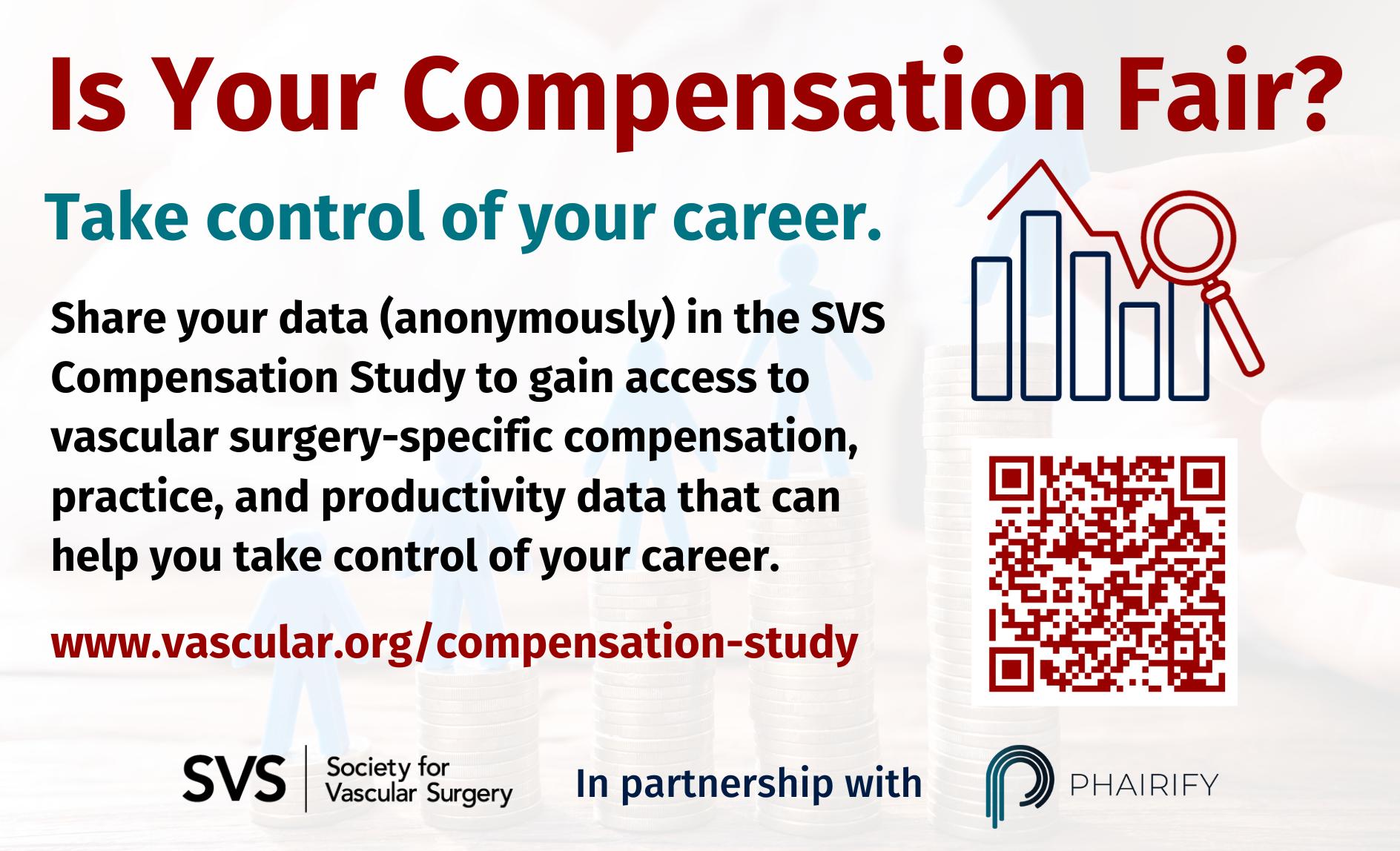 Is Your Compensation Fair?

Take control of your career.

Share your data (anonymously) in the SVS Compensation Study to gain access to vascular surgery-specific compensation, practice, and productivity data that can help you take control of your career.

www.vascular.org/compensation-study

SVS Society for Vascular Surgery

In partnership with

PHAIRIFY